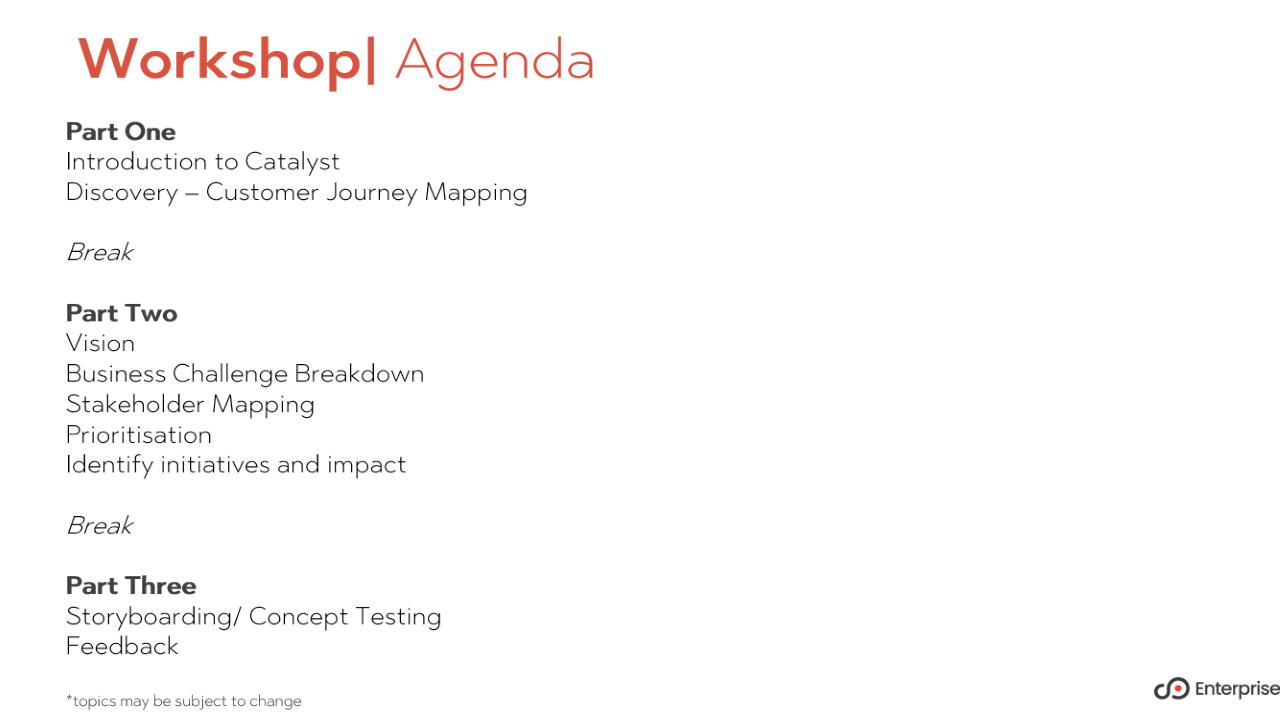 Workshop| Agenda

Part One
Introduction to Catalyst
Discovery – Customer Journey Mapping

Break

Part Two
Vision
Business Challenge Breakdown
Stakeholder Mapping
Prioritisation
Identify initiatives and impact

Break

Part Three
Storyboarding/ Concept Testing
Feedback

*topics may be subject to change

Enterprise